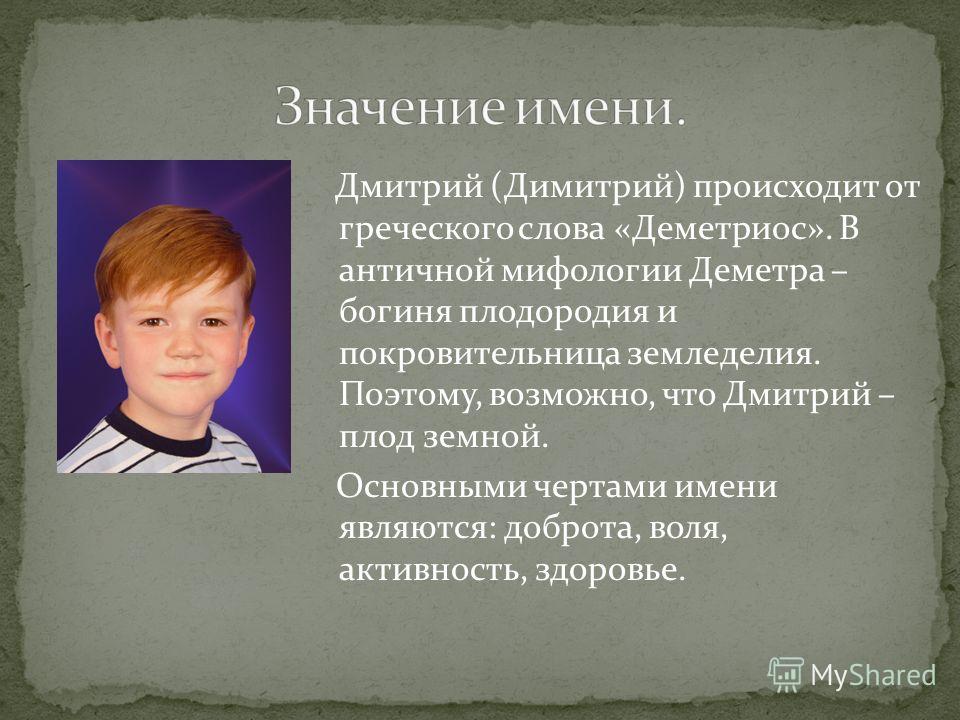 Значение имени.

Дмитрий (Димитрий) происходит от греческого слова «Деметриос». В античной мифологии Деметра – богиня плодородия и покровительница земледелия. Поэтому, возможно, что Дмитрий – плод земной.

Основными чертами имени являются: доброта, воля, активность, здоровье.

MyShared